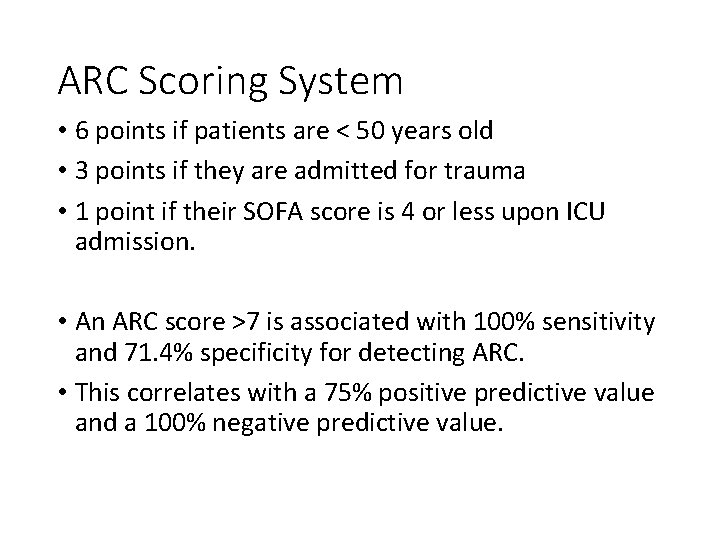 ARC Scoring System

• 6 points if patients are < 50 years old
• 3 points if they are admitted for trauma
• 1 point if their SOFA score is 4 or less upon ICU admission.

• An ARC score >7 is associated with 100% sensitivity and 71.4% specificity for detecting ARC.
• This correlates with a 75% positive predictive value and a 100% negative predictive value.